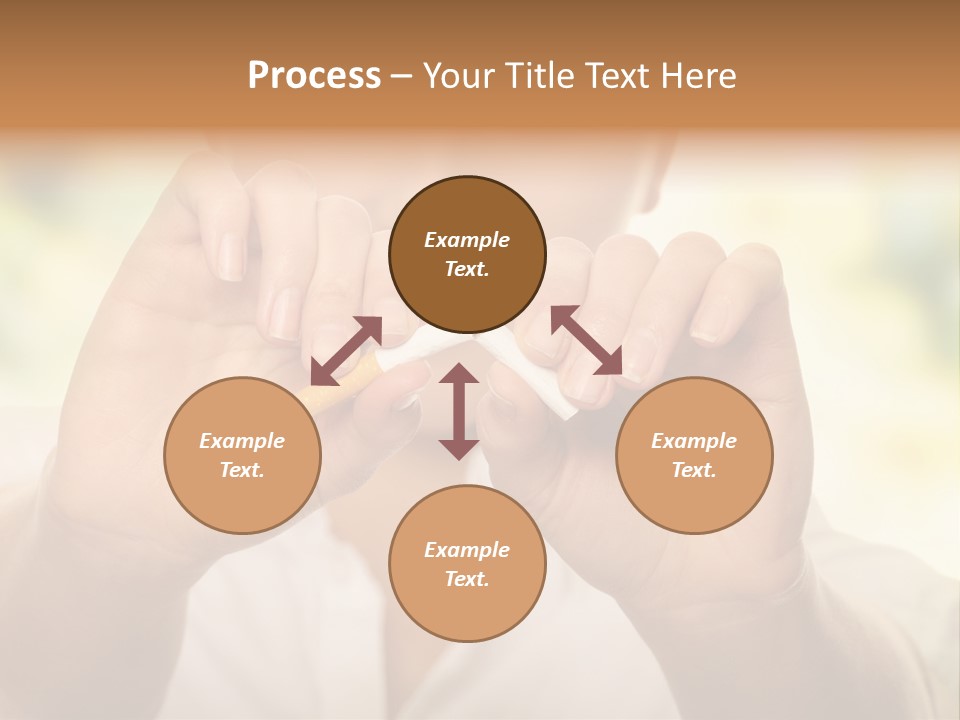 Process – Your Title Text Here

Example Text.

Example Text.

Example Text.

Example Text.